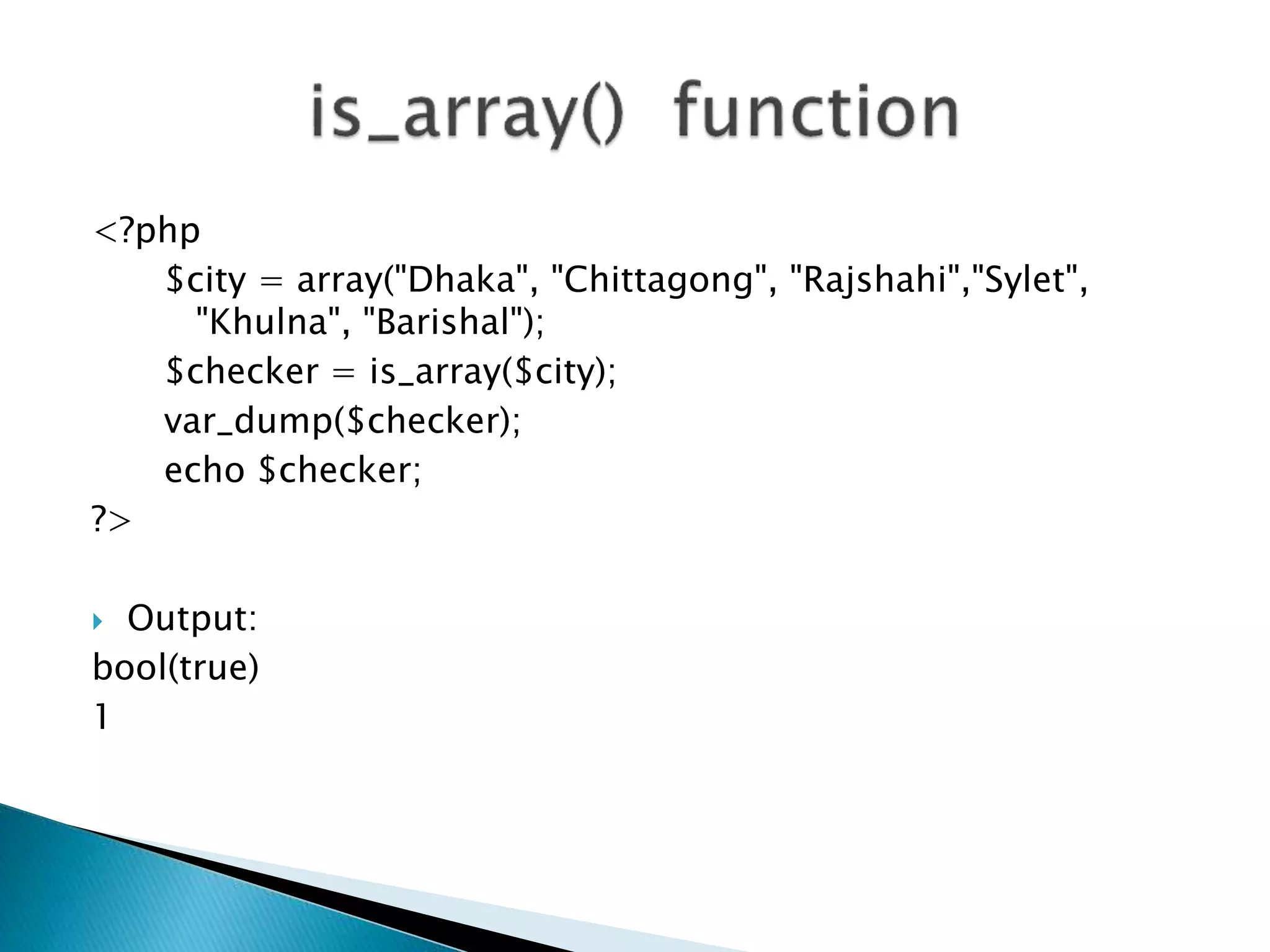 is_array() function

<?php
$city = array("Dhaka", "Chittagong", "Rajshahi","Sylet", "Khulna", "Barishal");
$checker = is_array($city);
var_dump($checker);
echo $checker;
?>

Output:
bool(true)
1